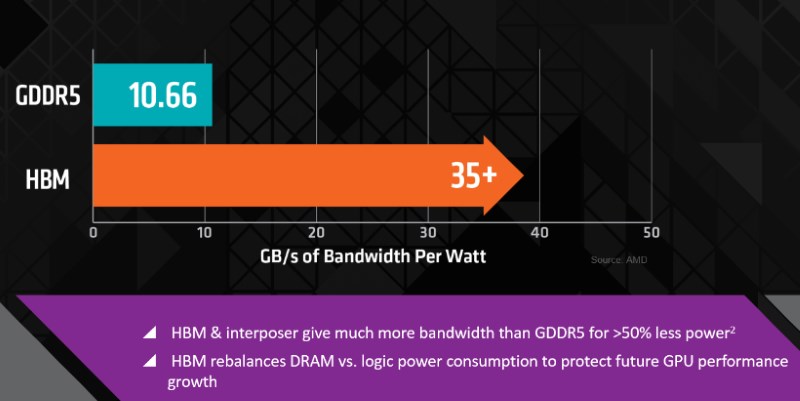 GDDR5
10.66
HBM
35+
0 10 20 30 40 50
GB/s of Bandwidth Per Watt
Source: AMD

HBM & interposer give much more bandwidth than GDDR5 for >50% less power$^2$

HBM rebalances DRAM vs. logic power consumption to protect future GPU performance growth